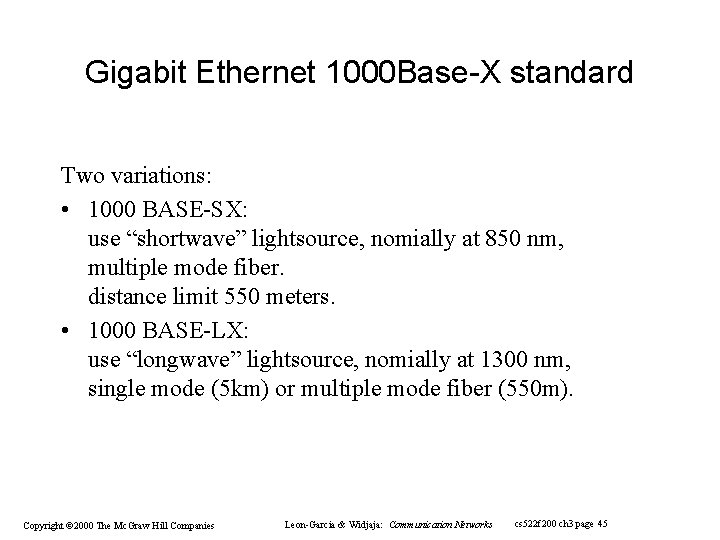 Gigabit Ethernet 1000Base-X standard

Two variations:

• 1000 BASE-SX:
use “shortwave” lightsource, nomially at 850 nm,
multiple mode fiber.
distance limit 550 meters.

• 1000 BASE-LX:
use “longwave” lightsource, nomially at 1300 nm,
single mode (5km) or multiple mode fiber (550m).

Copyright ©2000 The McGraw Hill Companies

Leon-Garcia & Widjaja: Communication Networks

cs522f200 ch3 page 45